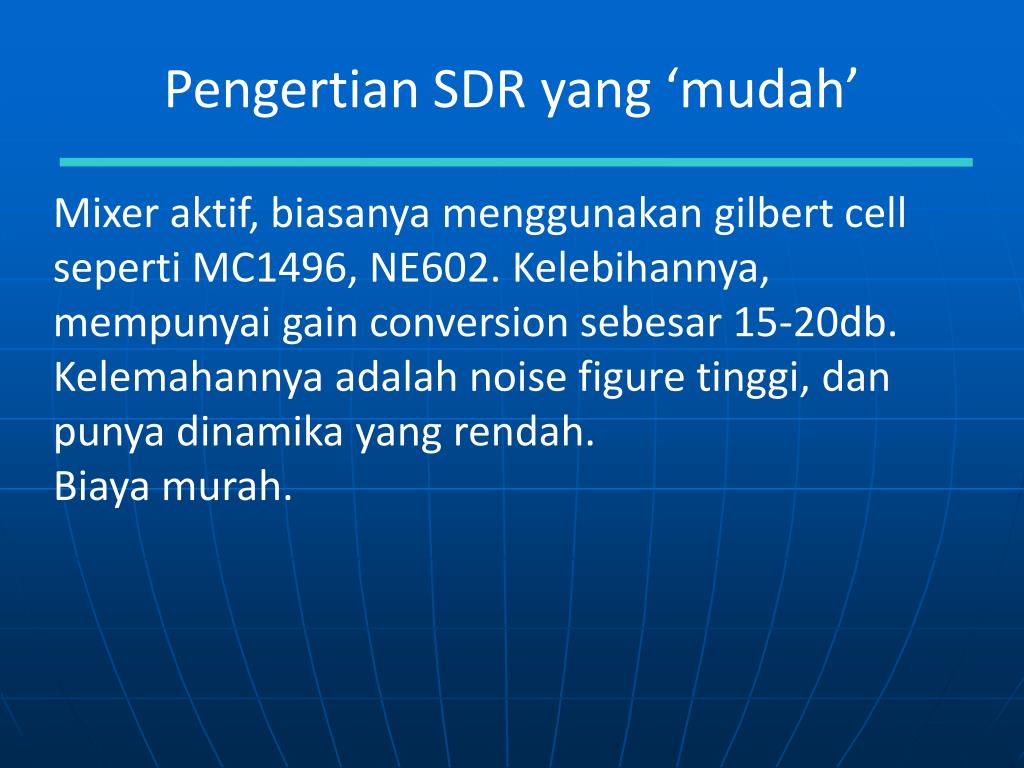 Pengertian SDR yang ‘mudah’

Mixer aktif, biasanya menggunakan gilbert cell seperti MC1496, NE602. Kelebihannya, mempunyai gain conversion sebesar 15-20db. Kelemahannya adalah noise figure tinggi, dan punya dinamika yang rendah.
Biaya murah.